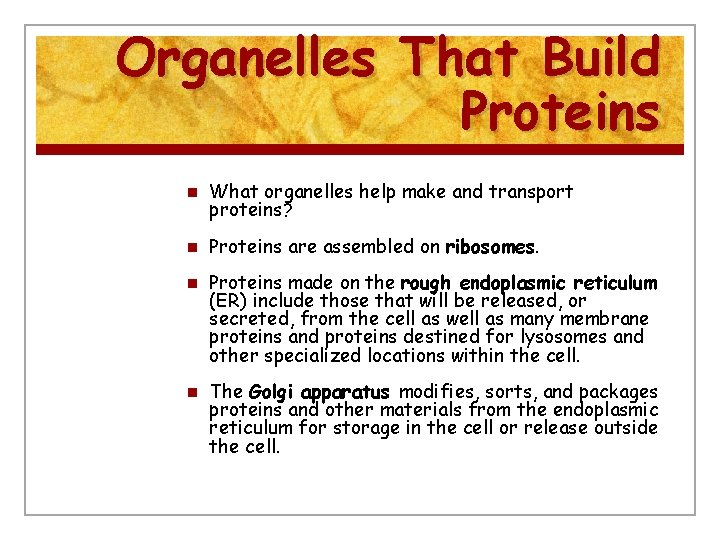 Organelles That Build Proteins

What organelles help make and transport proteins?

Proteins are assembled on ribosomes.

Proteins made on the rough endoplasmic reticulum (ER) include those that will be released, or secreted, from the cell as well as many membrane proteins and proteins destined for lysosomes and other specialized locations within the cell.

The Golgi apparatus modifies, sorts, and packages proteins and other materials from the endoplasmic reticulum for storage in the cell or release outside the cell.